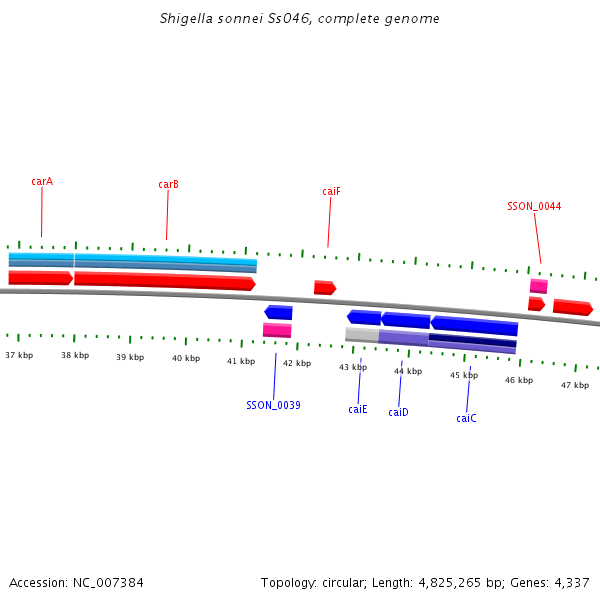 Shigella sonnei Ss046, complete genome

carA

carB

caiF

SSON_0044

37 kbp

38 kbp

39 kbp

40 kbp

41 kbp

42 kbp

43 kbp

44 kbp

45 kbp

46 kbp

47 kbp

SSON_0039

caiE

caiD

caiC

Accession: NC_007384

Topology: circular; Length: 4,825,265 bp; Genes: 4,337